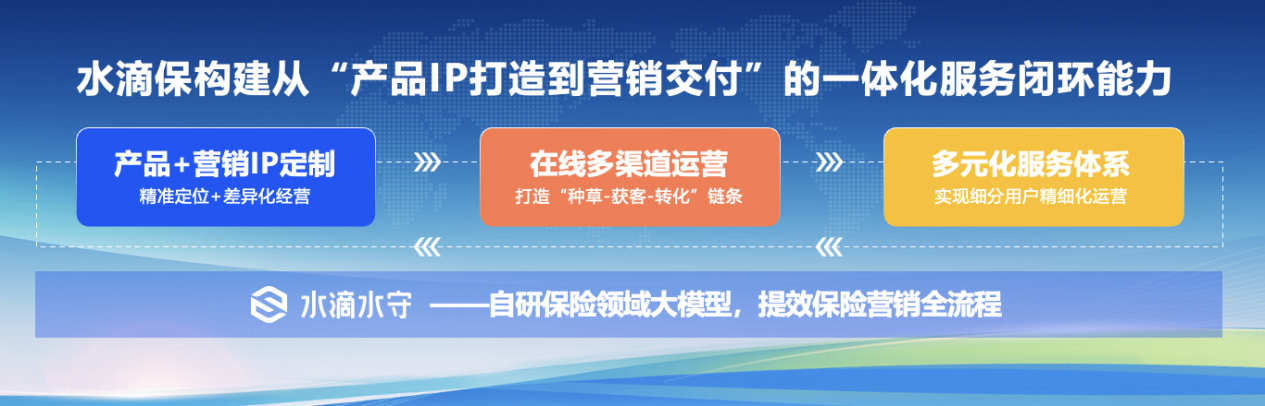 水滴保构建从“产品IP打造到营销交付”的一体化服务闭环能力

产品+营销IP定制
精准定位+差异化经营

在线多渠道运营
打造“种草-获客-转化”链条

多元化服务体系
实现细分用户精细化运营

水滴水守 ——自研保险领域大模型，提效保险营销全流程